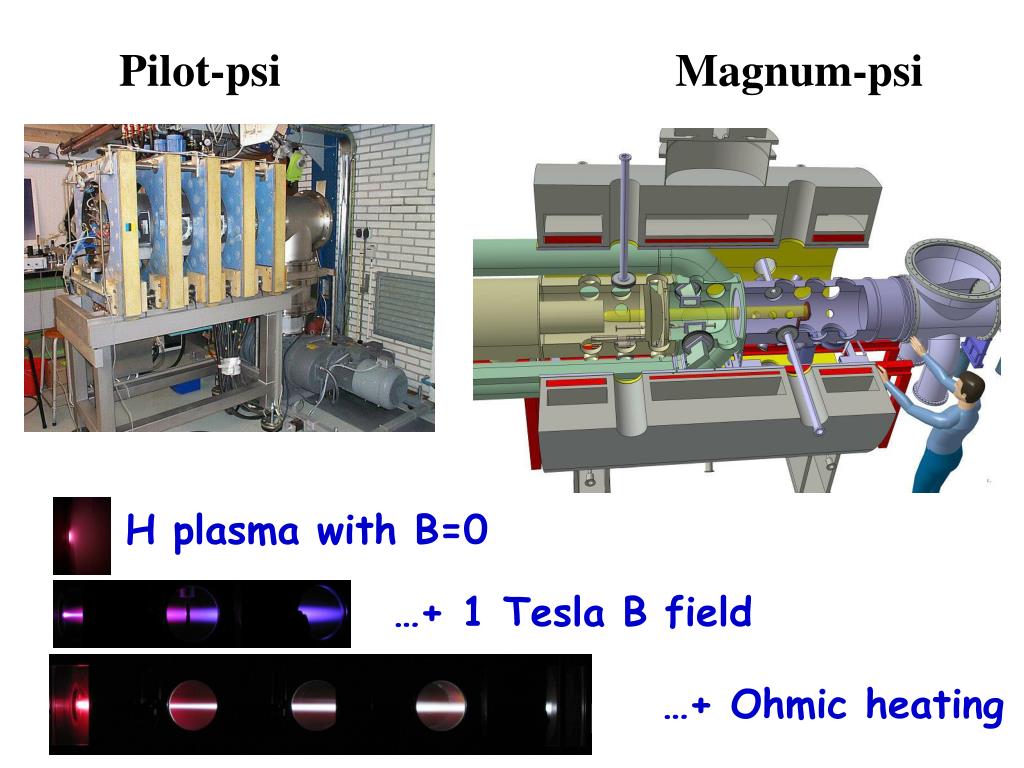 Pilot-psi

Magnum-psi

H plasma with B=0

…+ 1 Tesla B field

…+ Ohmic heating